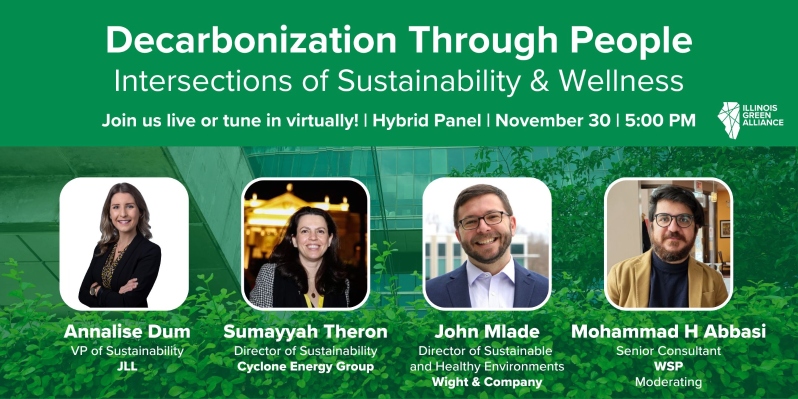 Decarbonization Through People
Intersections of Sustainability & Wellness

Join us live or tune in virtually! | Hybrid Panel | November 30 | 5:00 PM

ILLINOIS GREEN ALLIANCE

Annalise Dum
VP of Sustainability
JLL

Sumayyah Theron
Director of Sustainability
Cyclone Energy Group

John Mlade
Director of Sustainable and Healthy Environments
Wight & Company

Mohammad H Abbasi
Senior Consultant
WSP
Moderating